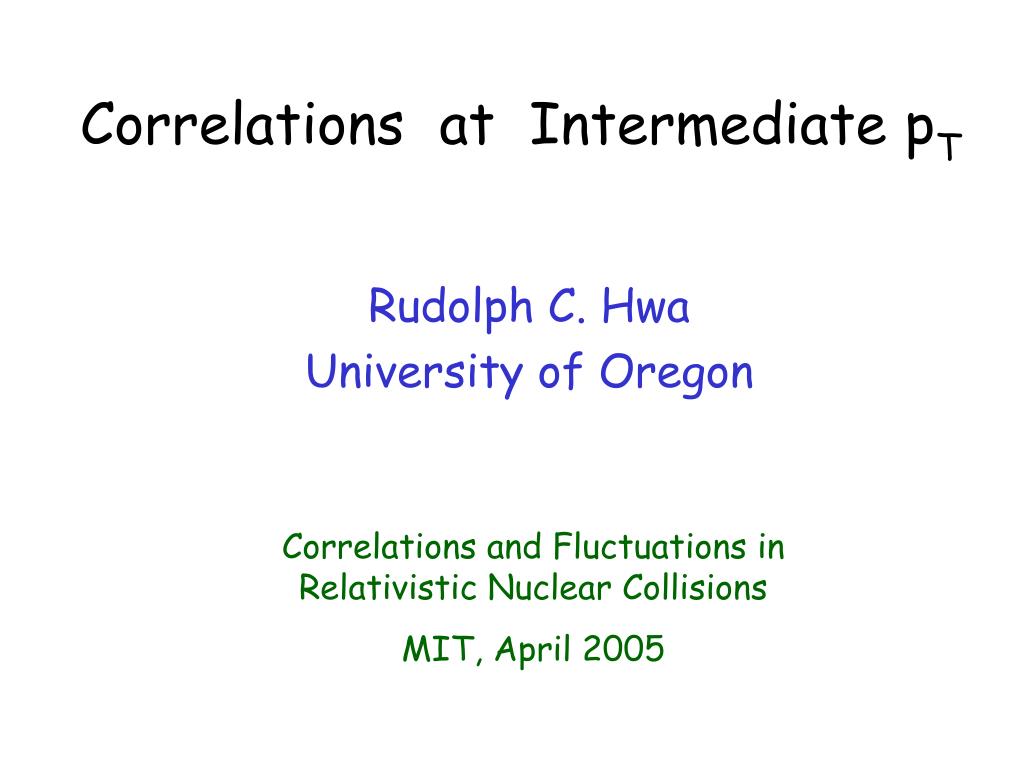 Correlations at Intermediate $p_T$

Rudolph C. Hwa
University of Oregon

Correlations and Fluctuations in Relativistic Nuclear Collisions

MIT, April 2005